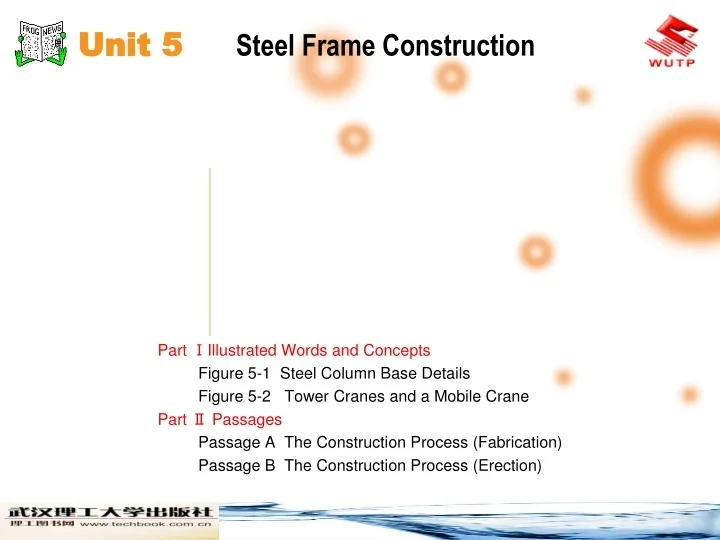 FROG NEWS

Unit 5 Steel Frame Construction

WUTP

Part Ⅰ Illustrated Words and Concepts

Figure 5-1 Steel Column Base Details

Figure 5-2 Tower Cranes and a Mobile Crane

Part Ⅱ Passages

Passage A The Construction Process (Fabrication)

Passage B The Construction Process (Erection)

武汉理工大学出版社
理工图书网 www.techbook.com.cn